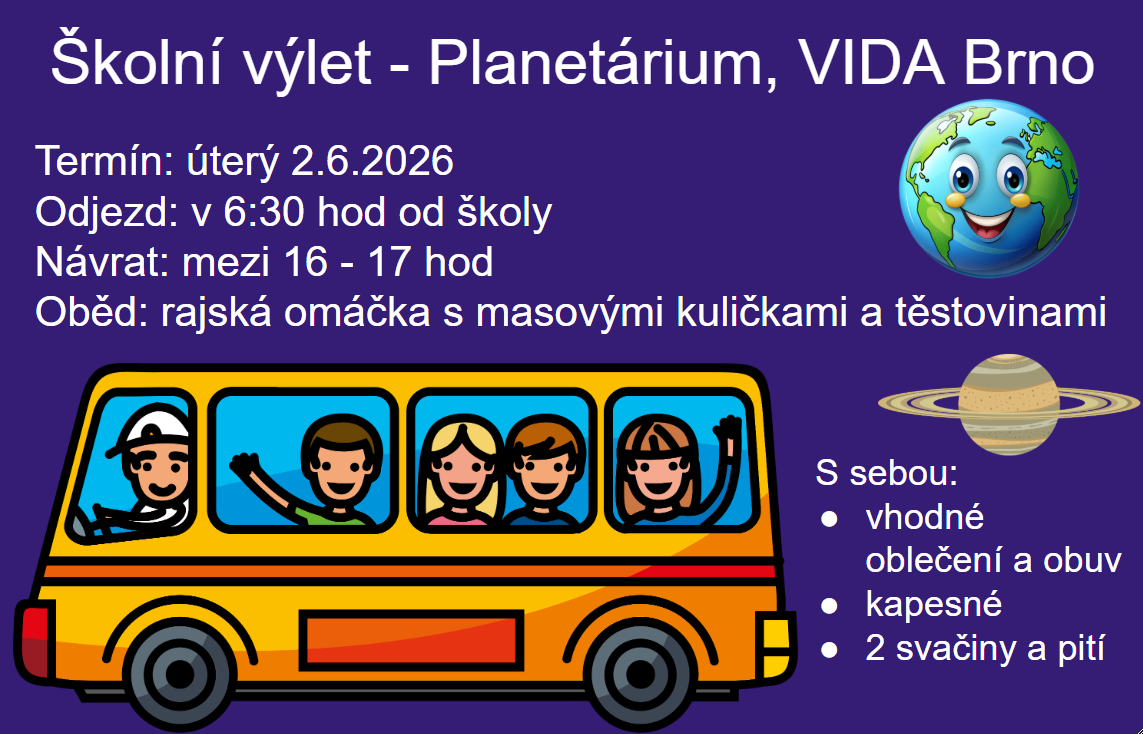 Školní výlet - Planetárium, VIDA Brno

Termín: úterý 2.6.2026
Odjezd: v 6:30 hod od školy
Návrat: mezi 16 - 17 hod
Oběd: rajská omáčka s masovými kuličkami a těstovinami

S sebou:
● vhodné oblečení a obuv
● kapesné
● 2 svačiny a pití